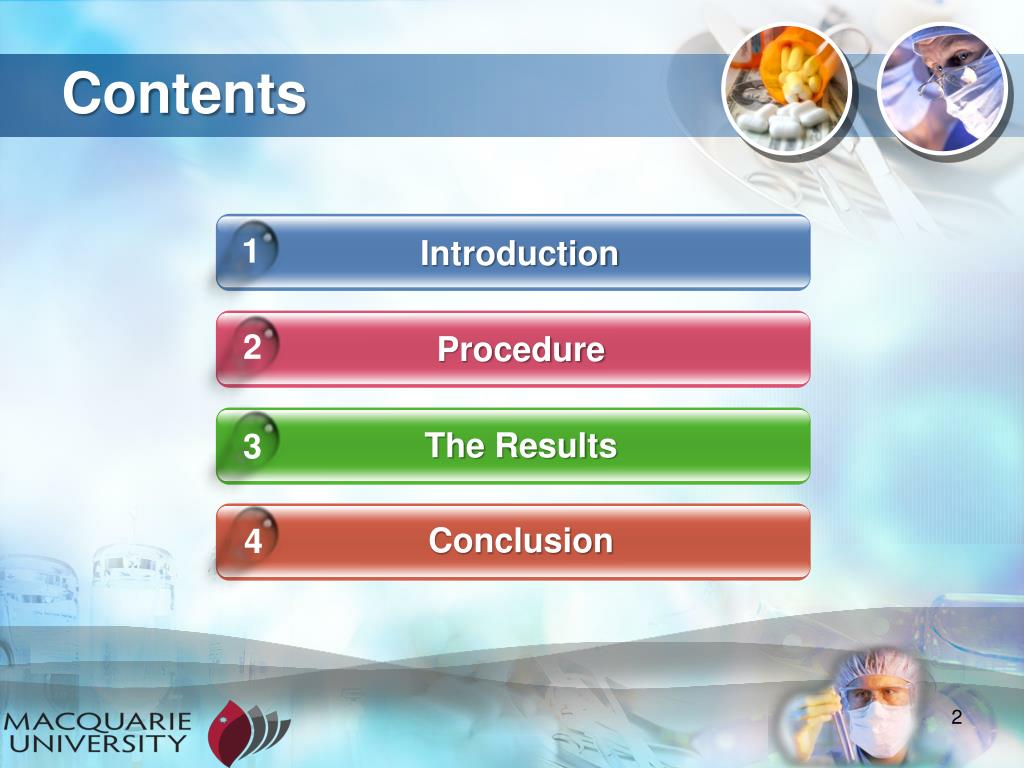 Contents

1 Introduction

2 Procedure

3 The Results

4 Conclusion

MACQUARIE UNIVERSITY

2